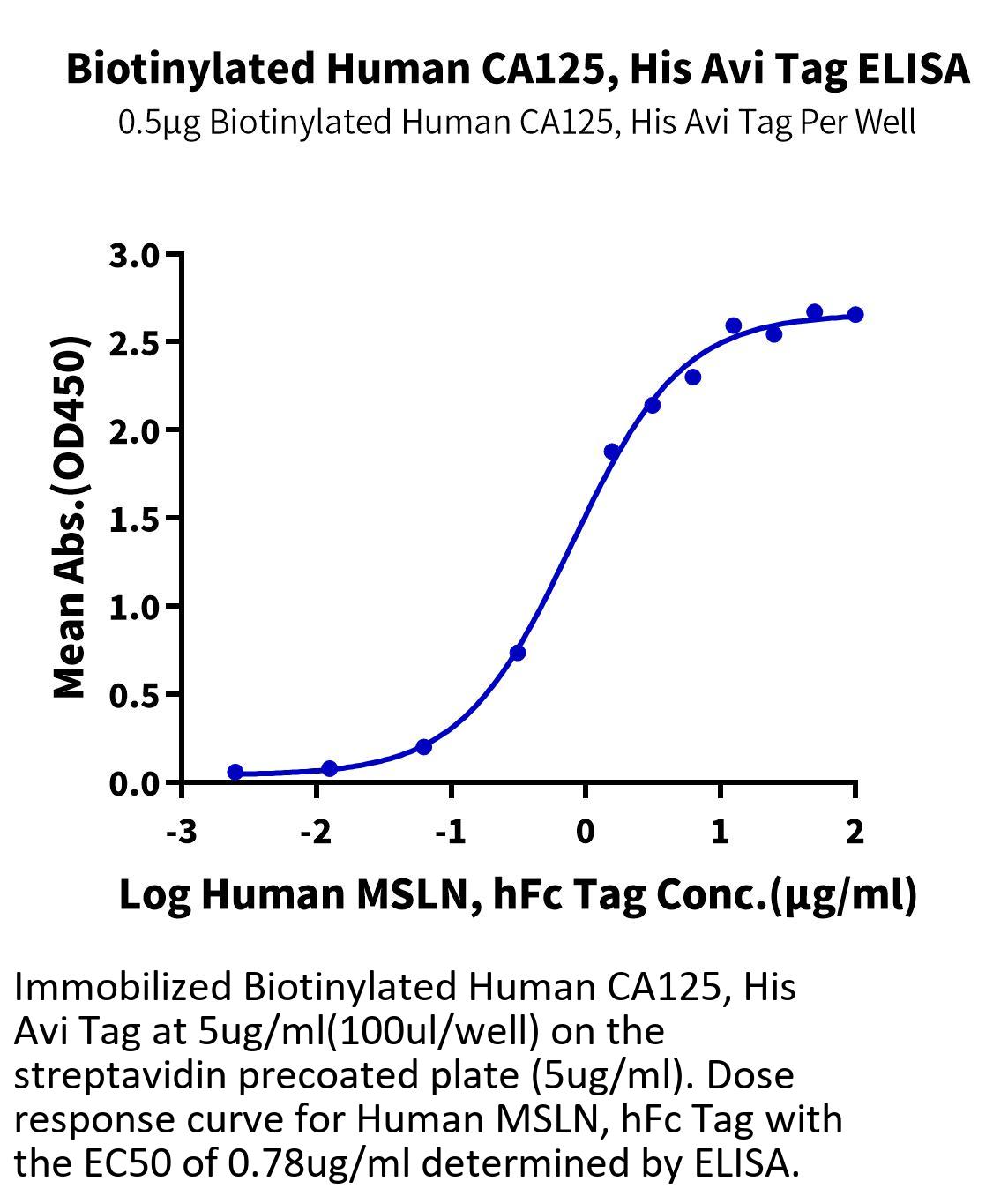 Biotinylated Human CA125, His Avi Tag ELISA

0.5μg Biotinylated Human CA125, His Avi Tag Per Well

Mean Abs.(OD450)

3.0
2.5
2.0
1.5
1.0
0.5
0.0

-3
-2
-1
0
1
2

Log Human MSLN, hFc Tag Conc.(μg/ml)

Immobilized Biotinylated Human CA125, His Avi Tag at 5ug/ml(100ul/well) on the streptavidin precoated plate (5ug/ml). Dose response curve for Human MSLN, hFc Tag with the EC50 of 0.78ug/ml determined by ELISA.